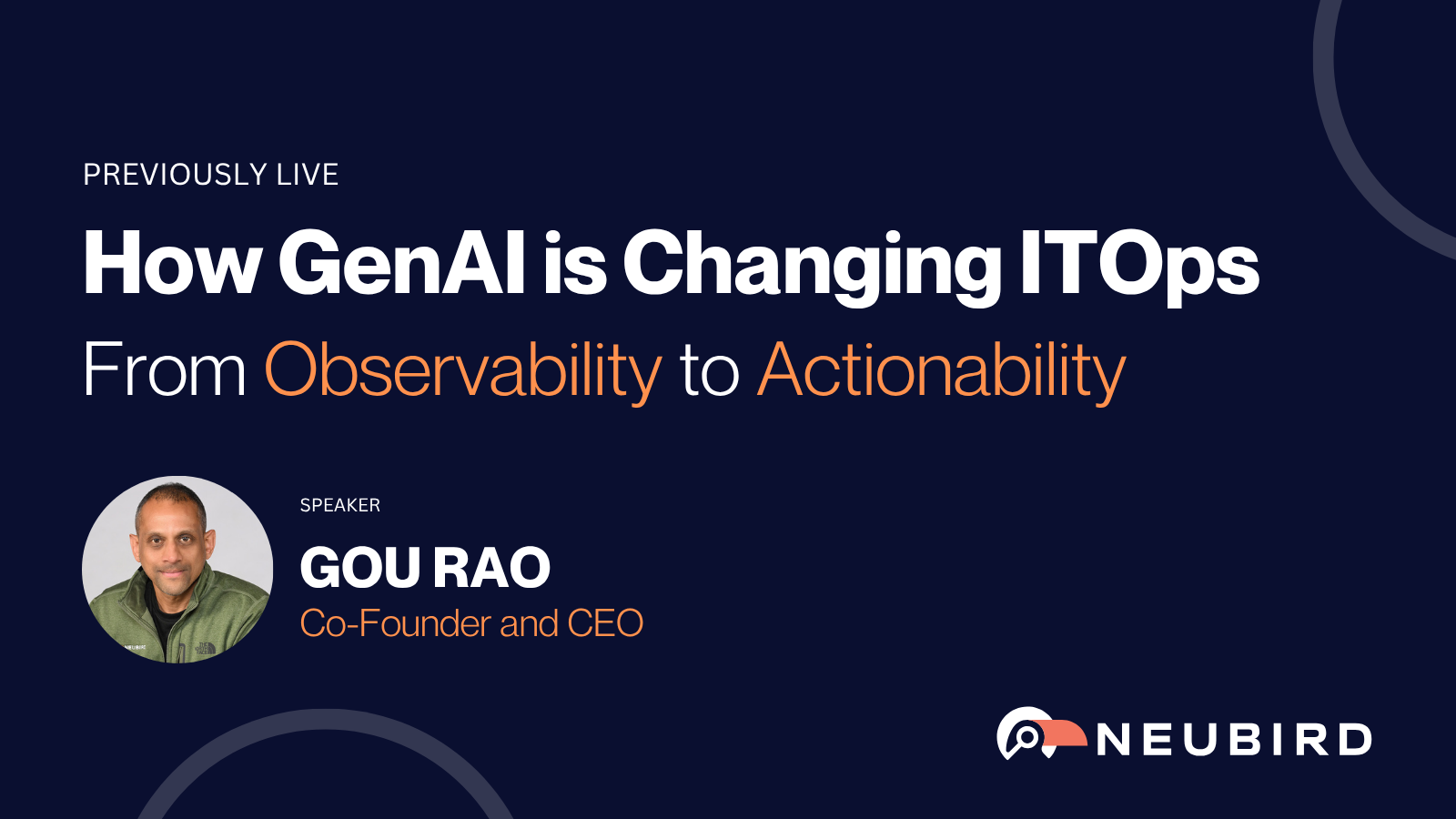 PREVIOUSLY LIVE

How GenAI is Changing ITOps

From Observability to Actionability

SPEAKER

GOU RAO

Co-Founder and CEO

NEUBIRD